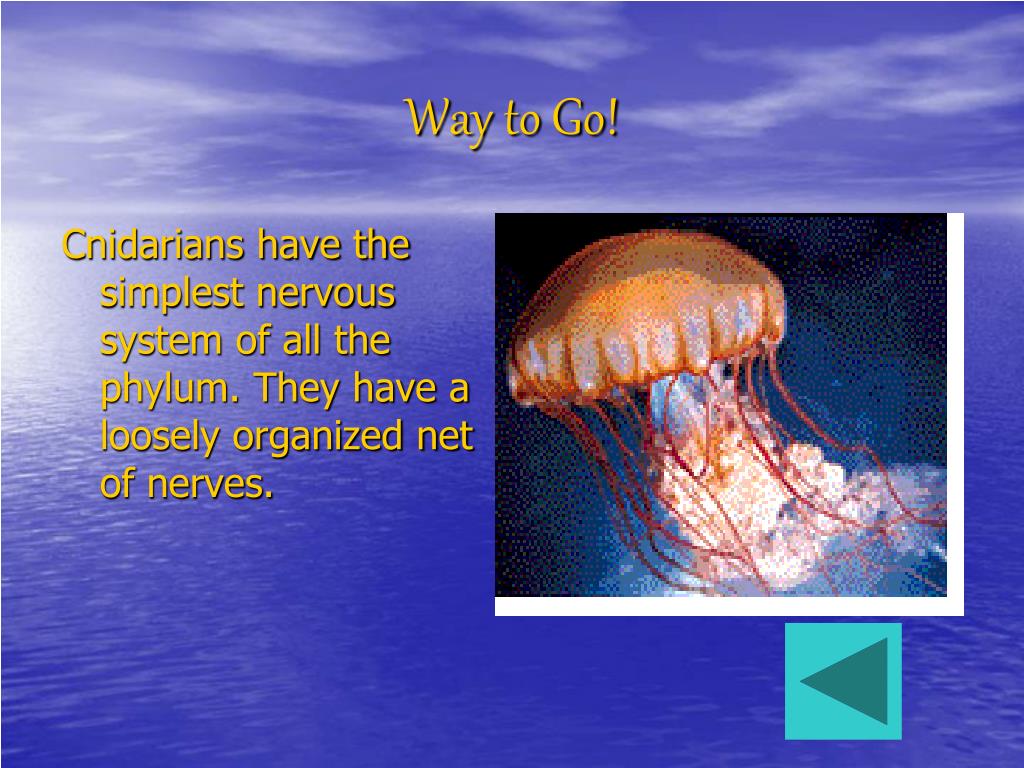 Way to Go!

Cnidarians have the simplest nervous system of all the phylum. They have a loosely organized net of nerves.